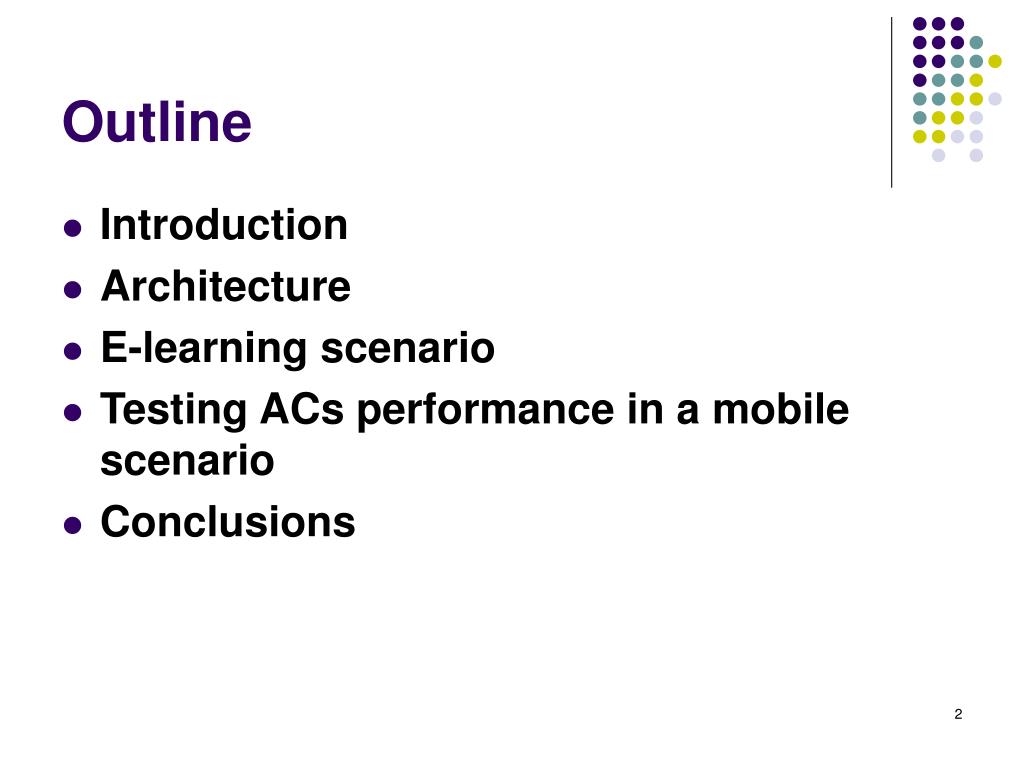 Outline

- Introduction
- Architecture
- E-learning scenario
- Testing ACs performance in a mobile scenario
- Conclusions

2